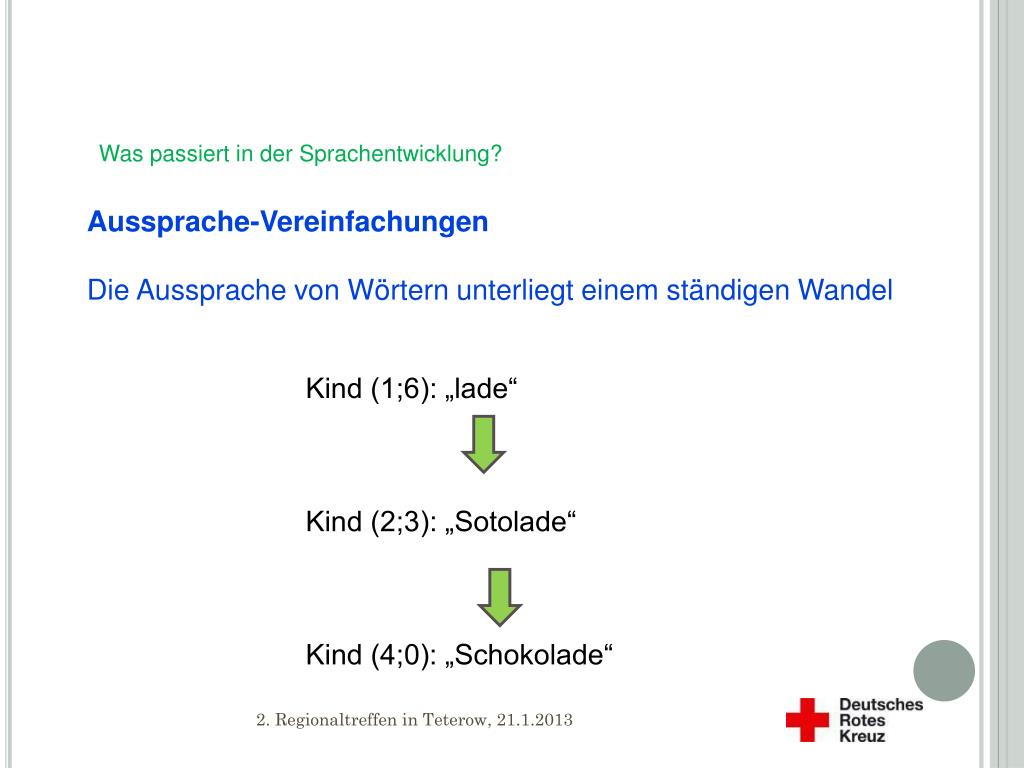 Was passiert in der Sprachentwicklung?

Aussprache-Vereinfachungen

Die Aussprache von Wörtern unterliegt einem ständigen Wandel

Kind (1;6): „lade“

Kind (2;3): „Sotolade“

Kind (4;0): „Schokolade“

2. Regionaltreffen in Teterow, 21.1.2013

Deutsches Rotes Kreuz